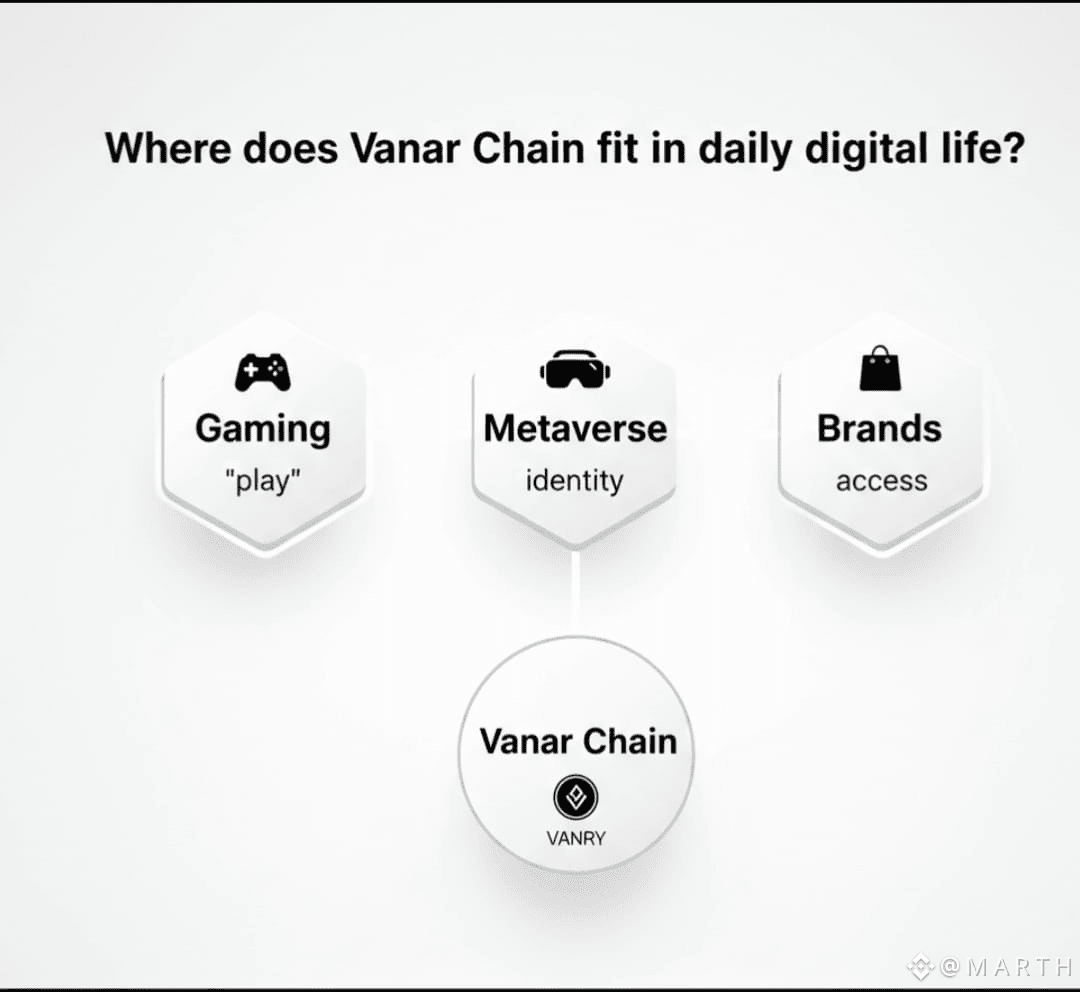 Where does Vanar Chain fit in daily digital life?

Gaming
"play"

Metaverse
identity

Brands
access

Vanar Chain
VANRY

@MARTH